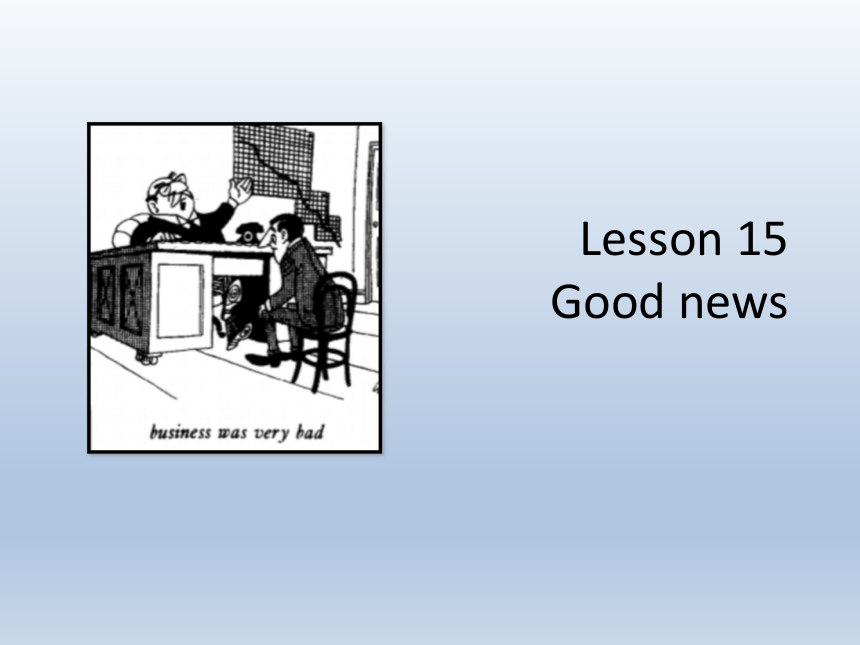 business was very bad

Lesson 15
Good news